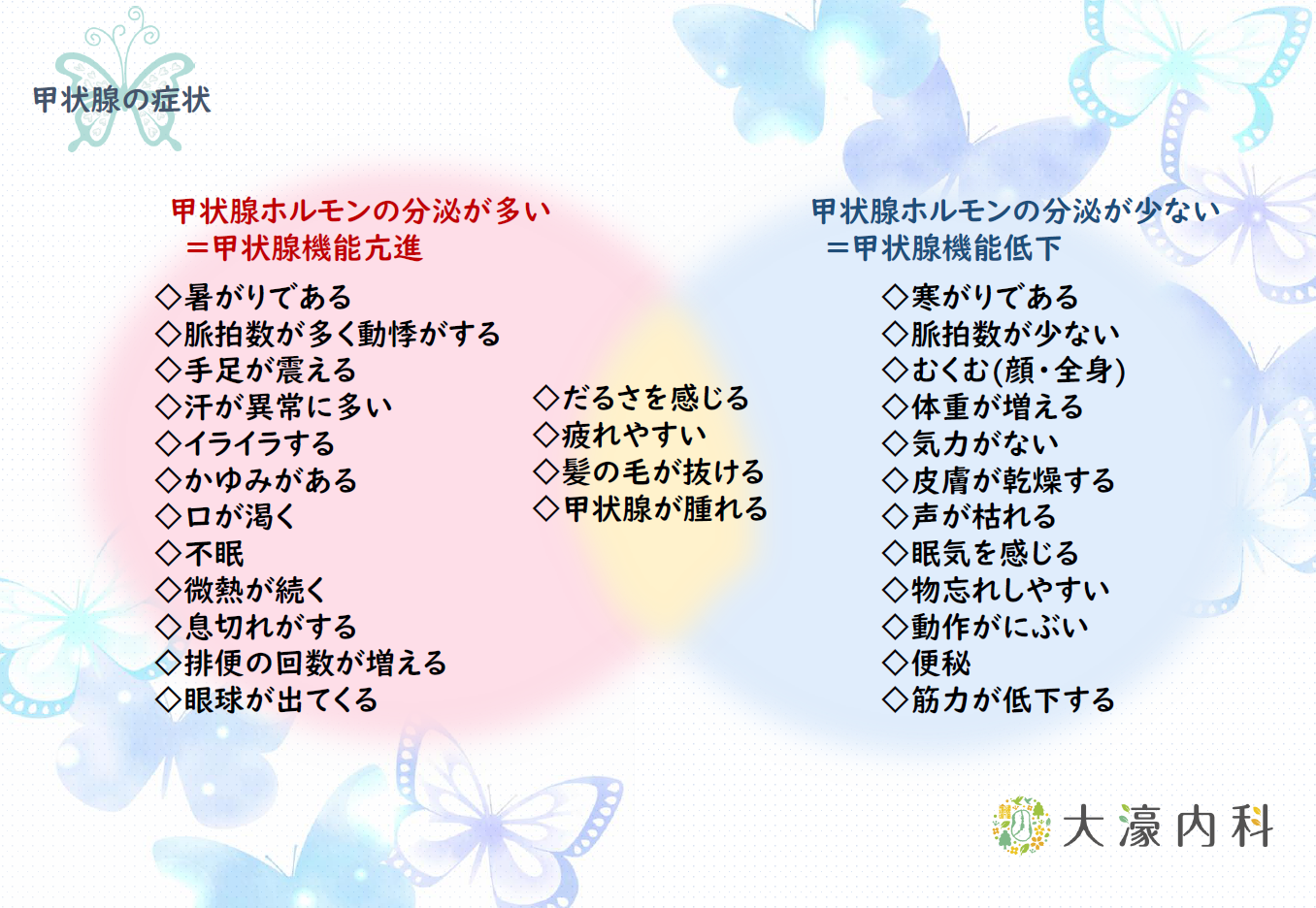 甲状腺の症状

甲状腺ホルモンの分泌が多い
＝甲状腺機能亢進

◇暑がりである
◇脈拍数が多く動悸がする
◇手足が震える
◇汗が異常に多い
◇イライラする
◇かゆみがある
◇口が渇く
◇不眠
◇微熱が続く
◇息切れがする
◇排便の回数が増える
◇眼球が出てくる

◇だるさを感じる
◇疲れやすい
◇髪の毛が抜ける
◇甲状腺が腫れる

甲状腺ホルモンの分泌が少ない
＝甲状腺機能低下

◇寒がりである
◇脈拍数が少ない
◇むくむ(顔・全身)
◇体重が増える
◇気力がない
◇皮膚が乾燥する
◇声が枯れる
◇眠気を感じる
◇物忘れしやすい
◇動作がにぶい
◇便秘
◇筋力が低下する

大濠内科